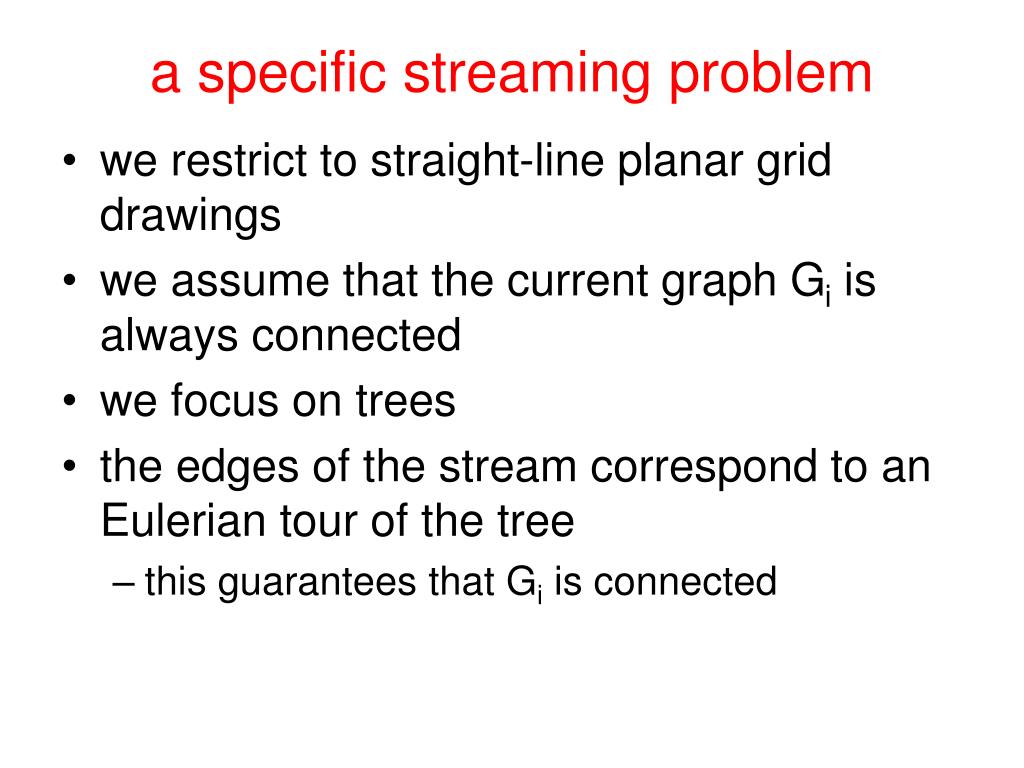 a specific streaming problem

• we restrict to straight-line planar grid drawings
• we assume that the current graph $G_i$ is always connected
• we focus on trees
• the edges of the stream correspond to an Eulerian tour of the tree
– this guarantees that $G_i$ is connected